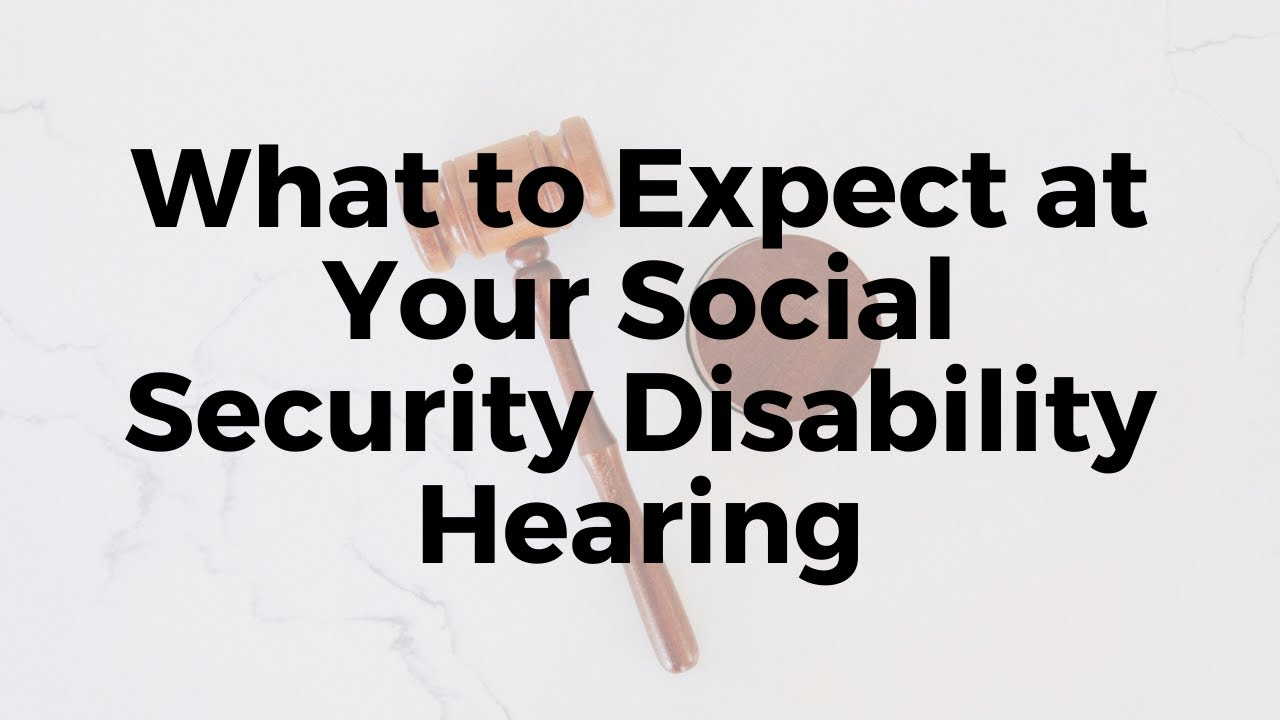 What to Expect at Your Social Security Disability Hearing